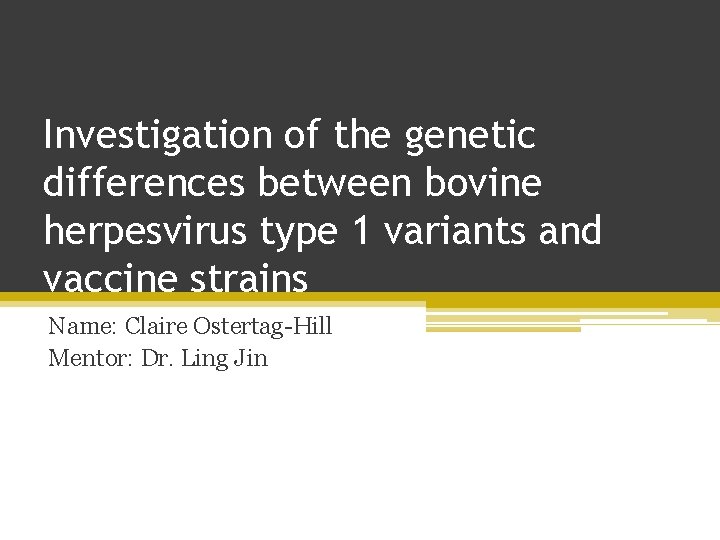 Investigation of the genetic differences between bovine herpesvirus type 1 variants and vaccine strains

Name: Claire Ostertag-Hill
Mentor: Dr. Ling Jin